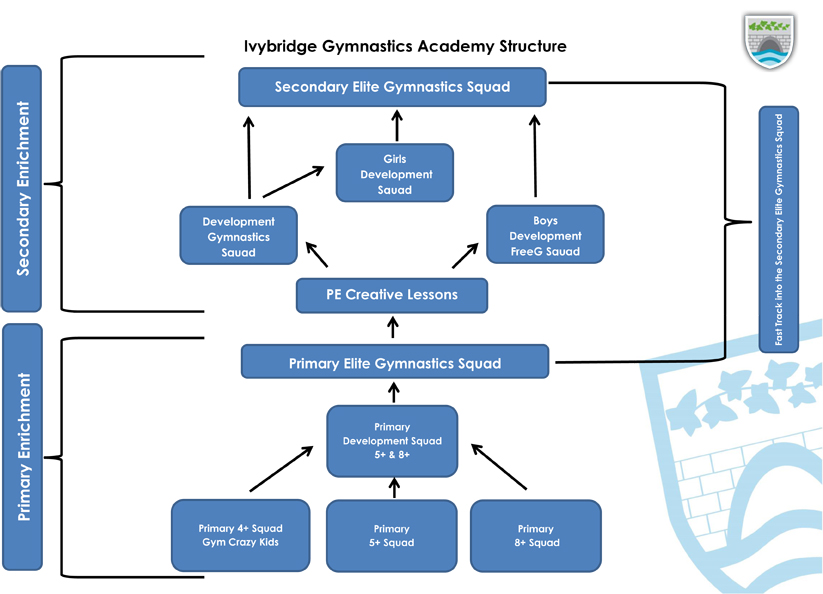 Ivybridge Gymnastics Academy Structure

Secondary Enrichment

Secondary Elite Gymnastics Squad

Girls Development Squad

Development Gymnastics Squad

Boys Development FreeG Squad

PE Creative Lessons

Fast Track into the Secondary Elite Gymnastics Squad

Primary Enrichment

Primary Elite Gymnastics Squad

Primary Development Squad 5+ & 8+

Primary 4+ Squad Gym Crazy Kids

Primary 5+ Squad

Primary 8+ Squad